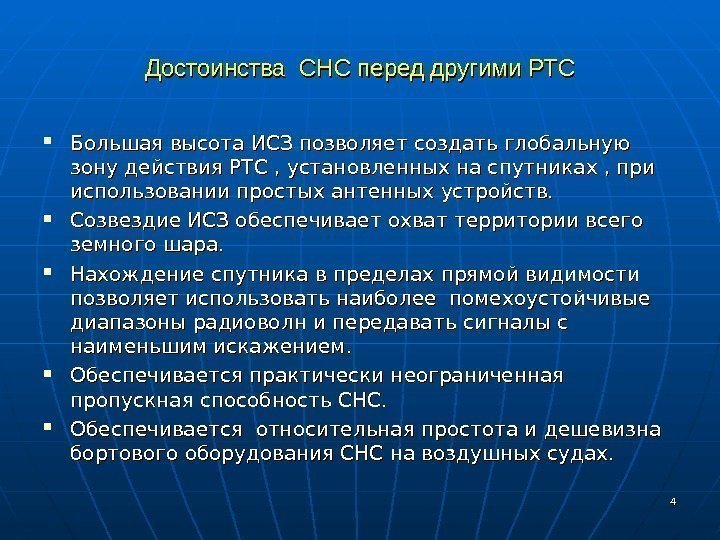 Достоинства СНС перед другими РТС

▪ Большая высота ИСЗ позволяет создать глобальную зону действия РТС , установленных на спутниках , при использовании простых антенных устройств.

▪ Созвездие ИСЗ обеспечивает охват территории всего земного шара.

▪ Нахождение спутника в пределах прямой видимости позволяет использовать наиболее помехоустойчивые диапазоны радиоволн и передавать сигналы с наименьшим искажением.

▪ Обеспечивается практически неограниченная пропускная способность СНС.

▪ Обеспечивается относительная простота и дешевизна бортового оборудования СНС на воздушных судах.

4